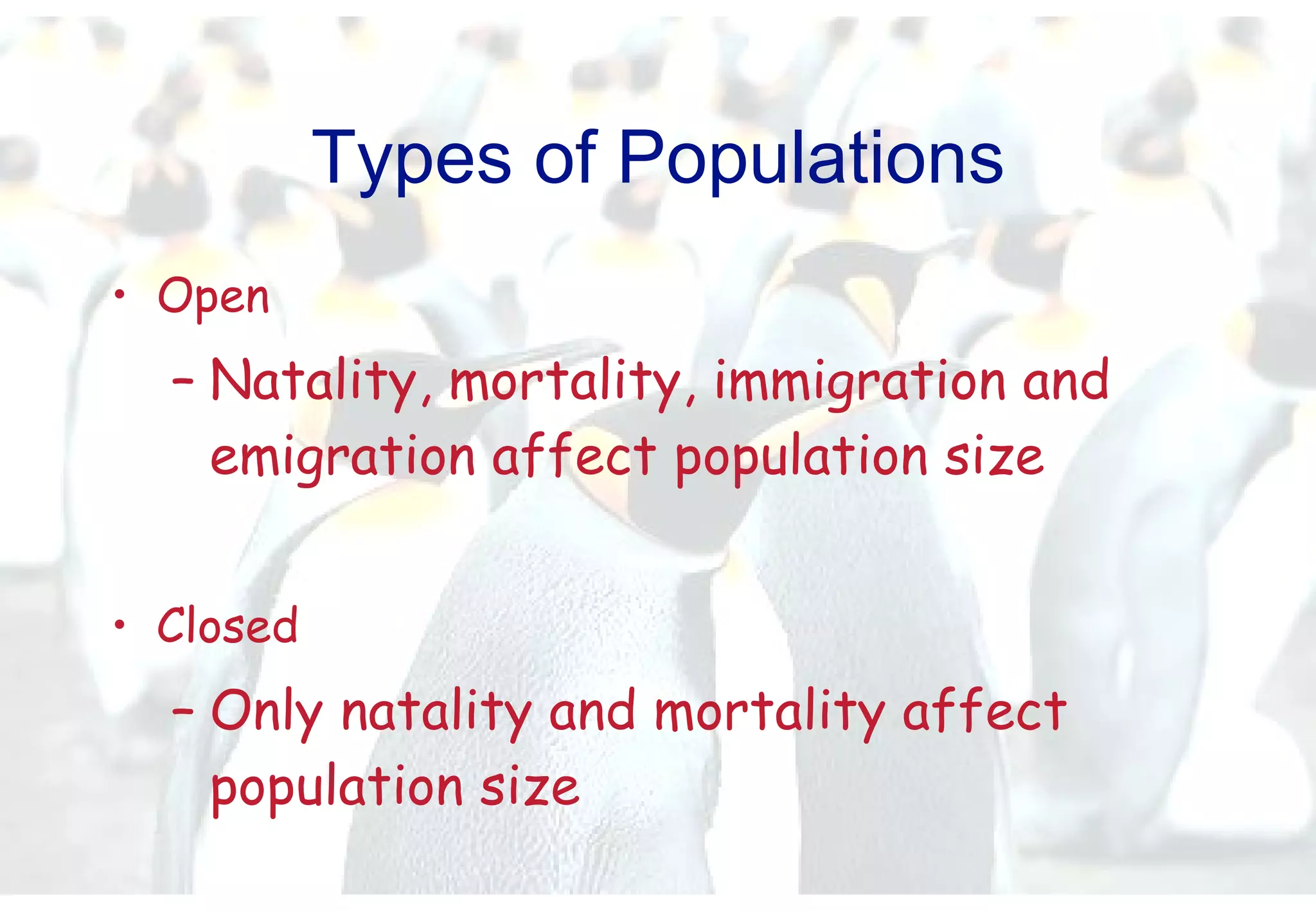 Types of Populations

• Open

– Natality, mortality, immigration and emigration affect population size

• Closed

– Only natality and mortality affect population size